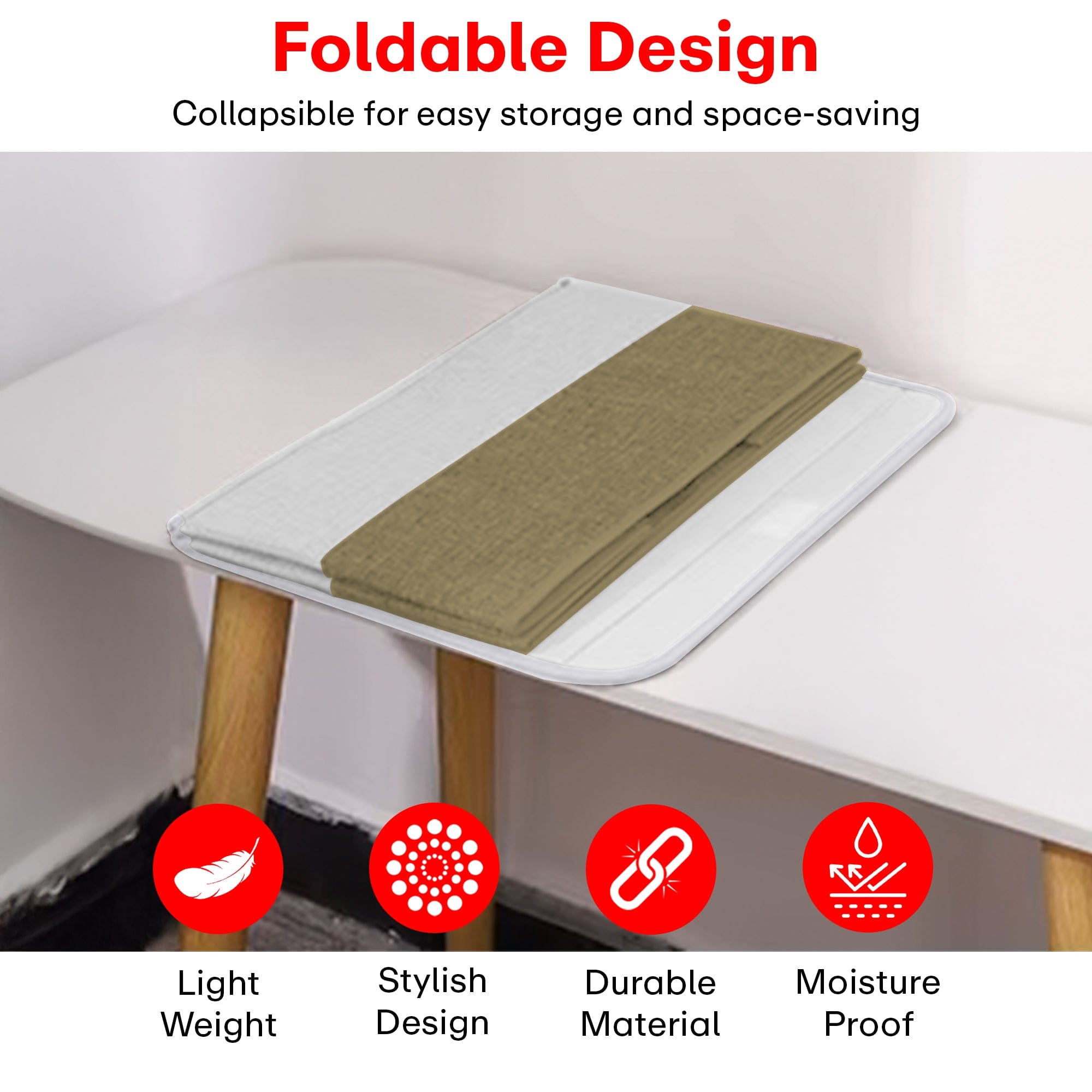 Foldable Design

Collapsible for easy storage and space-saving

Light Weight

Stylish Design

Durable Material

Moisture Proof